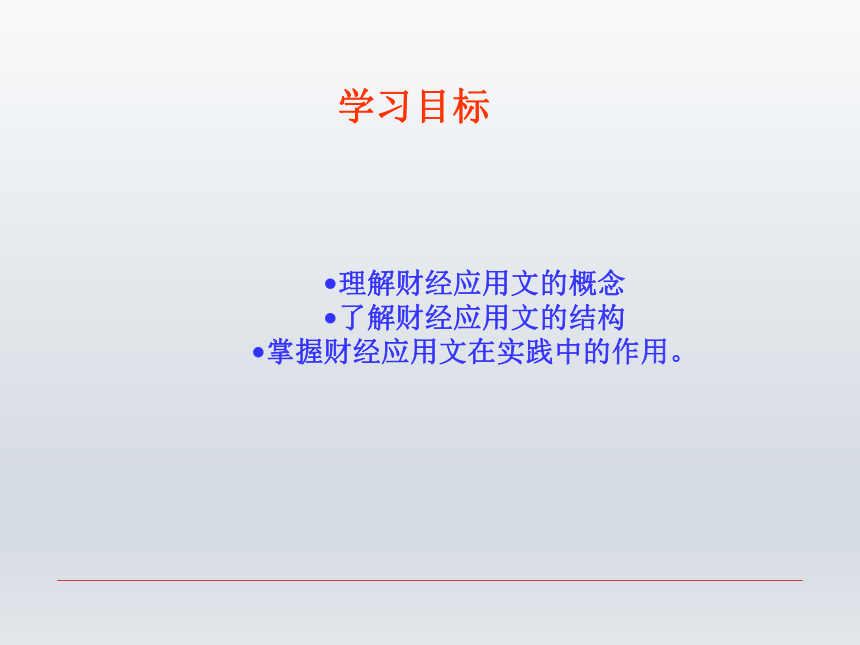 学习目标

•理解财经应用文的概念
•了解财经应用文的结构
•掌握财经应用文在实践中的作用。